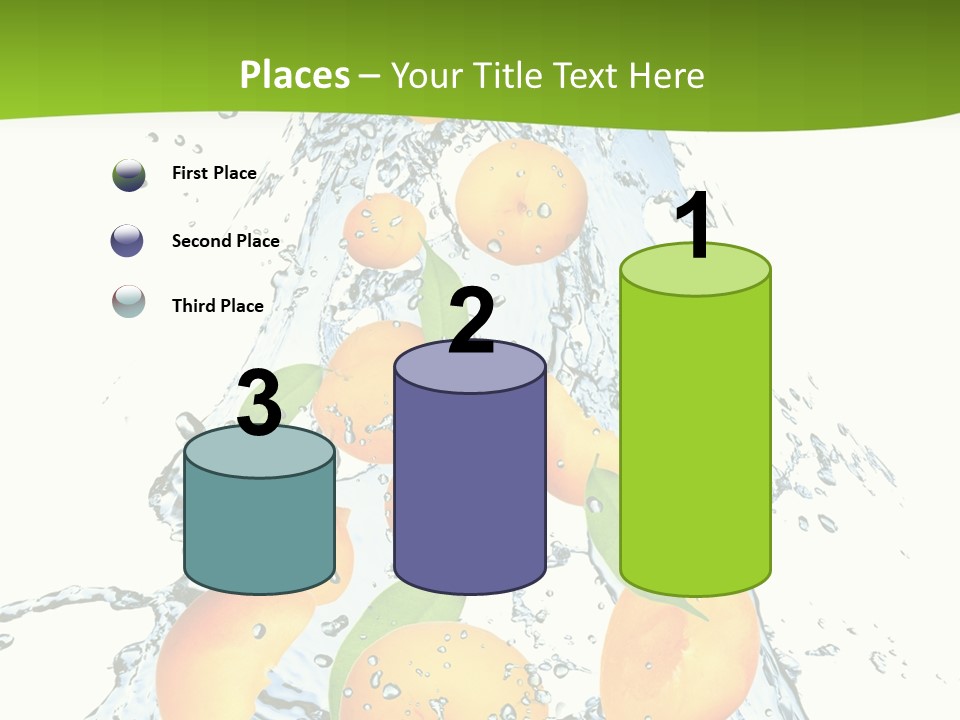 Places – Your Title Text Here

First Place

Second Place

Third Place

3

2

1